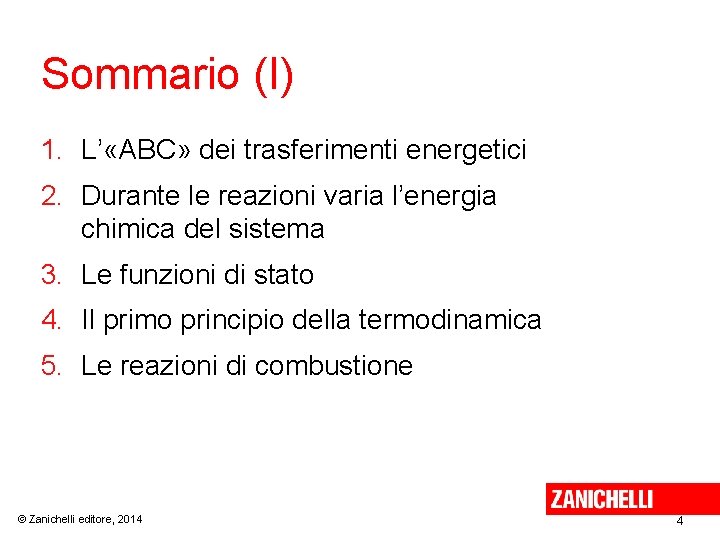 Sommario (I)

1. L'«ABC» dei trasferimenti energetici
2. Durante le reazioni varia l'energia chimica del sistema
3. Le funzioni di stato
4. Il primo principio della termodinamica
5. Le reazioni di combustione

ZANICHELLI

© Zanichelli editore, 2014

4